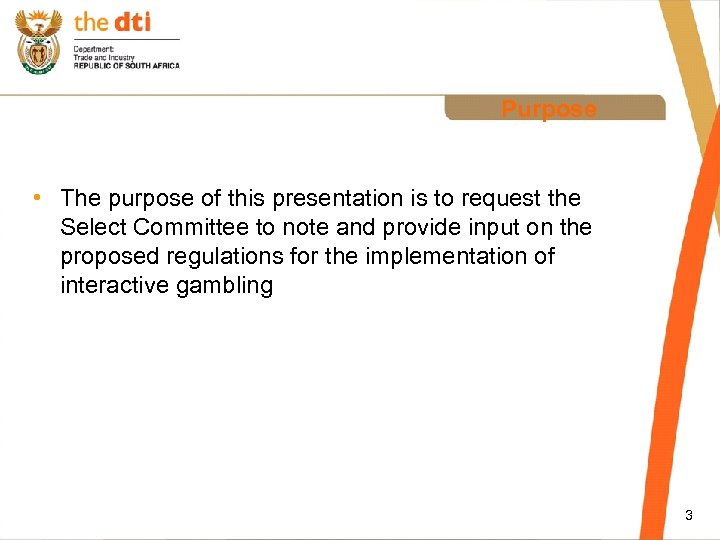 the dti

Department:
Trade and Industry
REPUBLIC OF SOUTH AFRICA

Purpose

• The purpose of this presentation is to request the Select Committee to note and provide input on the proposed regulations for the implementation of interactive gambling

3